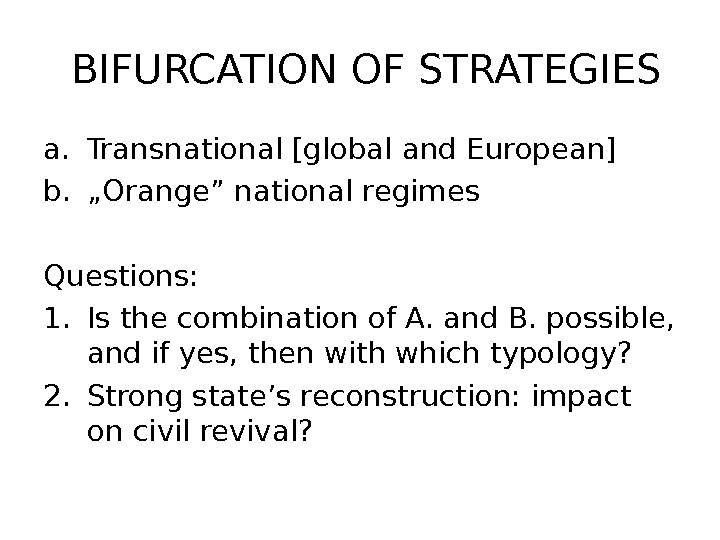 BIFURCATION OF STRATEGIES

a. Transnational [global and European]
b. „Orange” national regimes

Questions:
1. Is the combination of A. and B. possible, and if yes, then with which typology?
2. Strong state’s reconstruction: impact on civil revival?